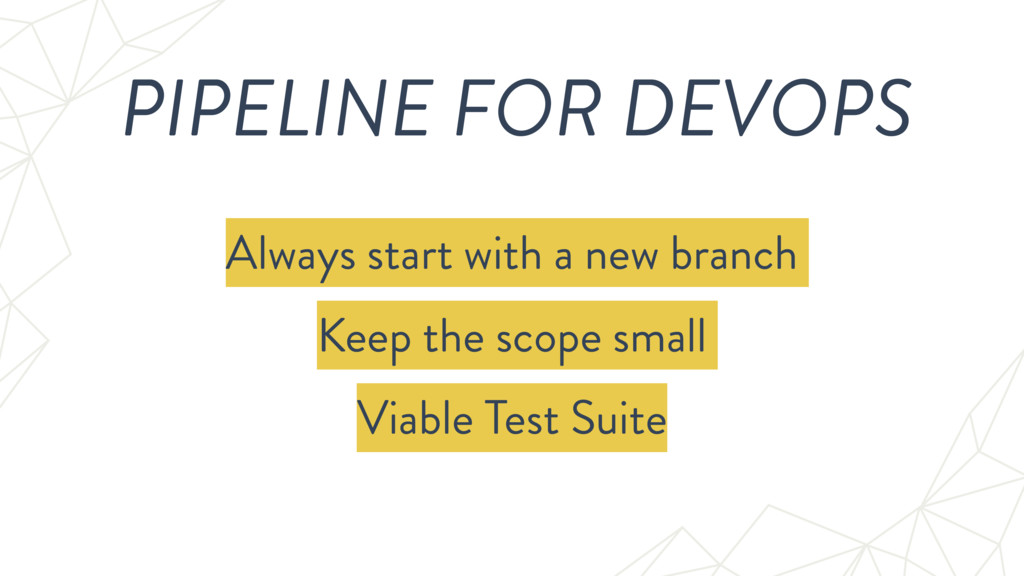 PIPELINE FOR DEVOPS

Always start with a new branch

Keep the scope small

Viable Test Suite